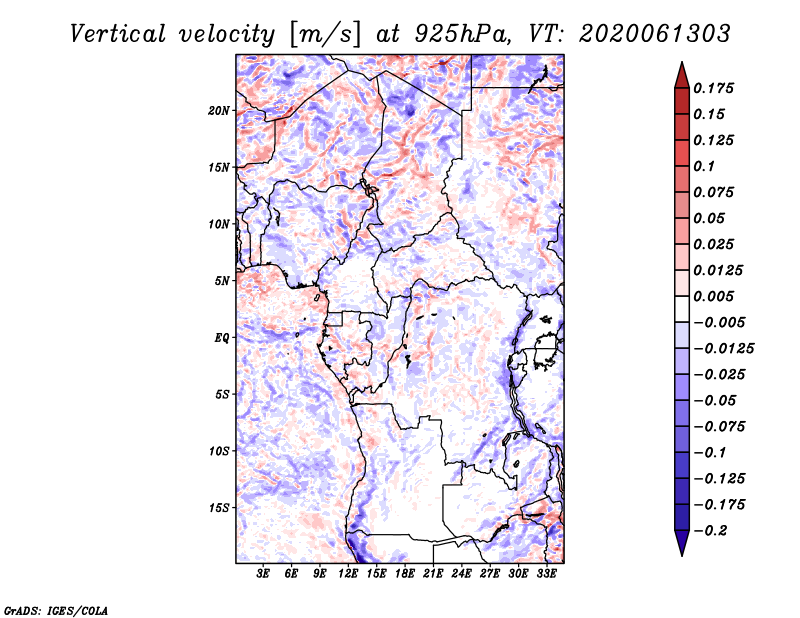 Vertical velocity [m/s] at 925hPa, VT: 2020061303

20N
15N
10N
5N
EQ
5S
10S
15S

3E 6E 9E 12E 15E 18E 21E 24E 27E 30E 33E

0.175
0.15
0.125
0.1
0.075
0.05
0.025
0.0125
0.005
−0.005
−0.0125
−0.025
−0.05
−0.075
−0.1
−0.125
−0.175
−0.2

GrADS: IGES/COLA